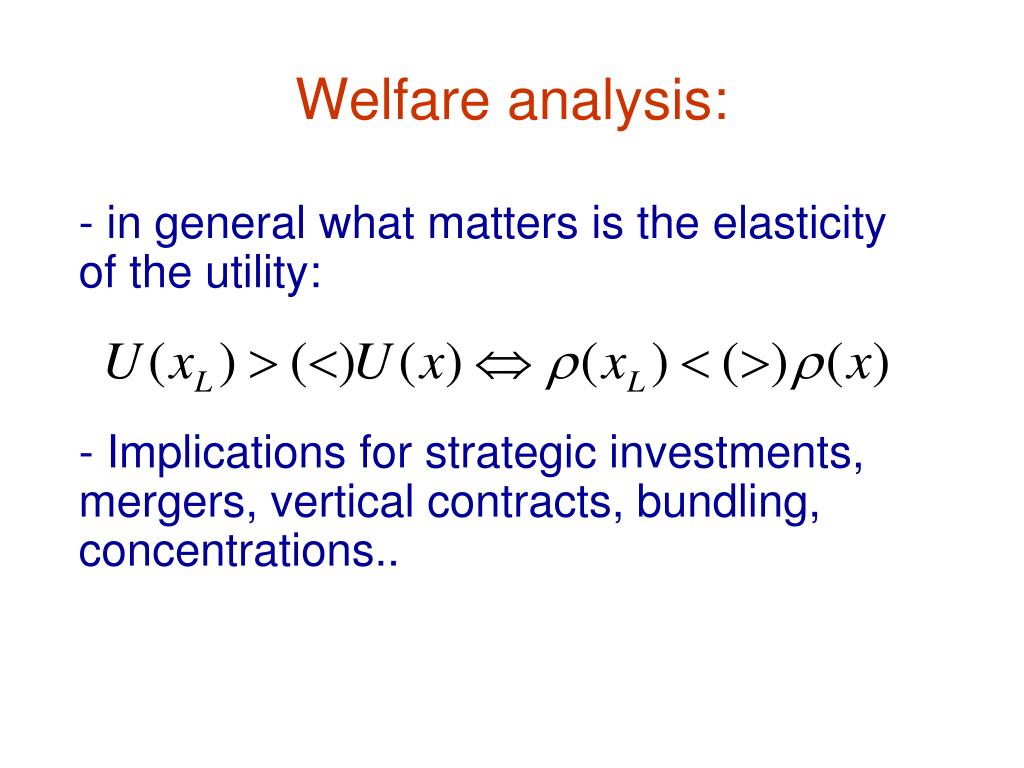 Welfare analysis:

- in general what matters is the elasticity of the utility:

$U(x_L) > (<) U(x) \Leftrightarrow \rho(x_L) < (>) \rho(x)$

- Implications for strategic investments, mergers, vertical contracts, bundling, concentrations..